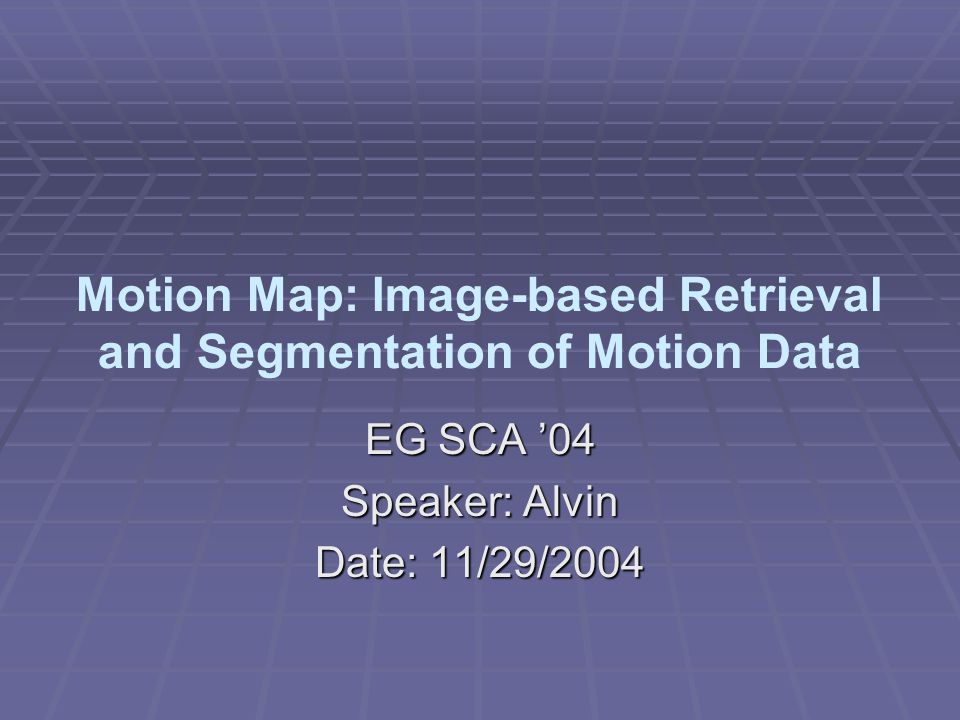 Motion Map: Image-based Retrieval and Segmentation of Motion Data

EG SCA ’04
Speaker: Alvin
Date: 11/29/2004